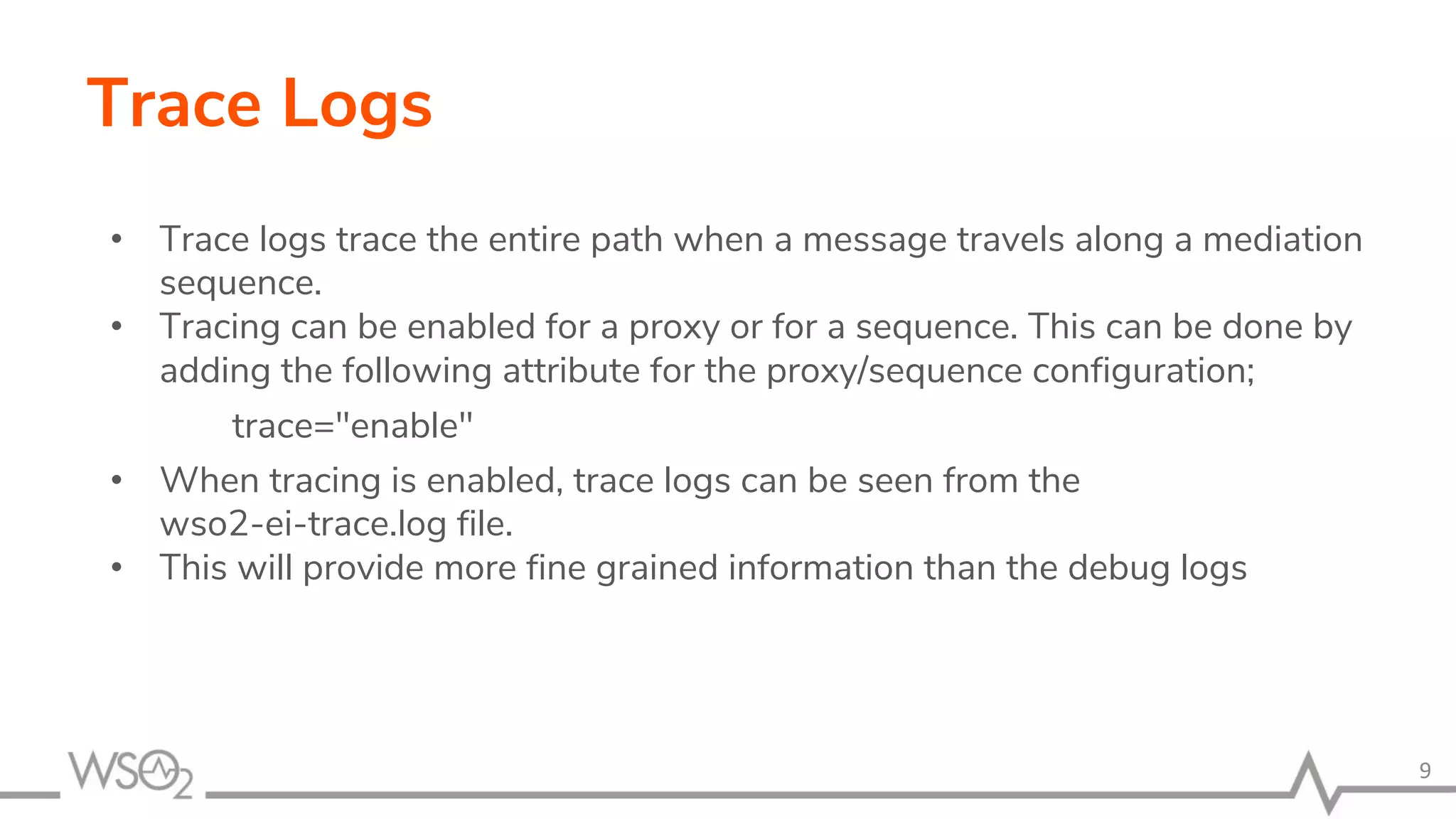 Trace Logs

• Trace logs trace the entire path when a message travels along a mediation sequence.
• Tracing can be enabled for a proxy or for a sequence. This can be done by adding the following attribute for the proxy/sequence configuration;

trace="enable"

• When tracing is enabled, trace logs can be seen from the wso2-ei-trace.log file.
• This will provide more fine grained information than the debug logs

WSO2

9